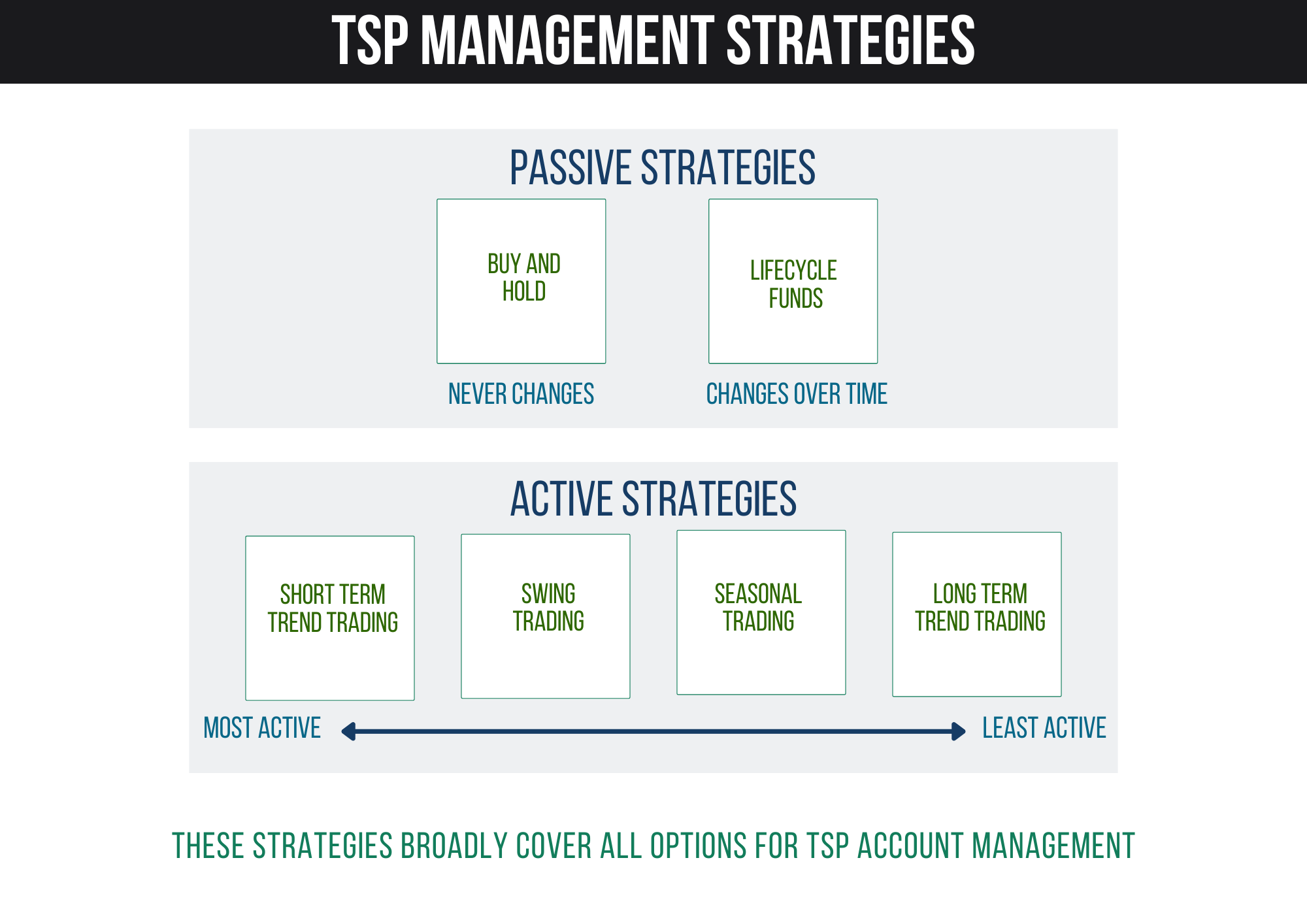 TSP MANAGEMENT STRATEGIES

PASSIVE STRATEGIES

BUY AND HOLD

LIFECYCLE FUNDS

NEVER CHANGES

CHANGES OVER TIME

ACTIVE STRATEGIES

SHORT TERM TREND TRADING

SWING TRADING

SEASONAL TRADING

LONG TERM TREND TRADING

MOST ACTIVE

LEAST ACTIVE

THESE STRATEGIES BROADLY COVER ALL OPTIONS FOR TSP ACCOUNT MANAGEMENT